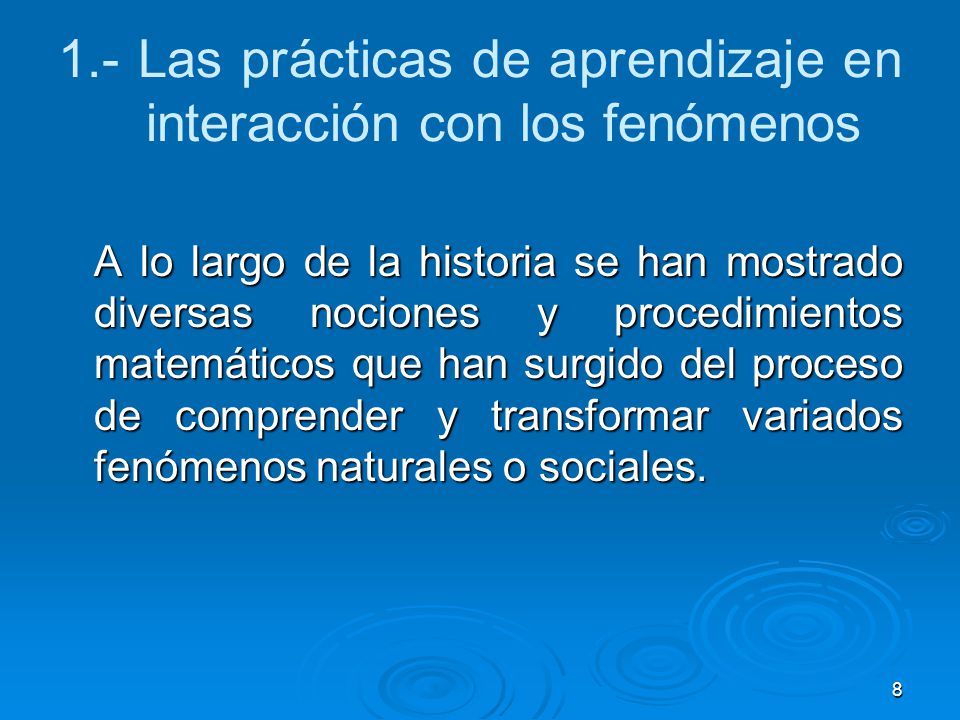 1.- Las prácticas de aprendizaje en interacción con los fenómenos

A lo largo de la historia se han mostrado diversas nociones y procedimientos matemáticos que han surgido del proceso de comprender y transformar variados fenómenos naturales o sociales.

8